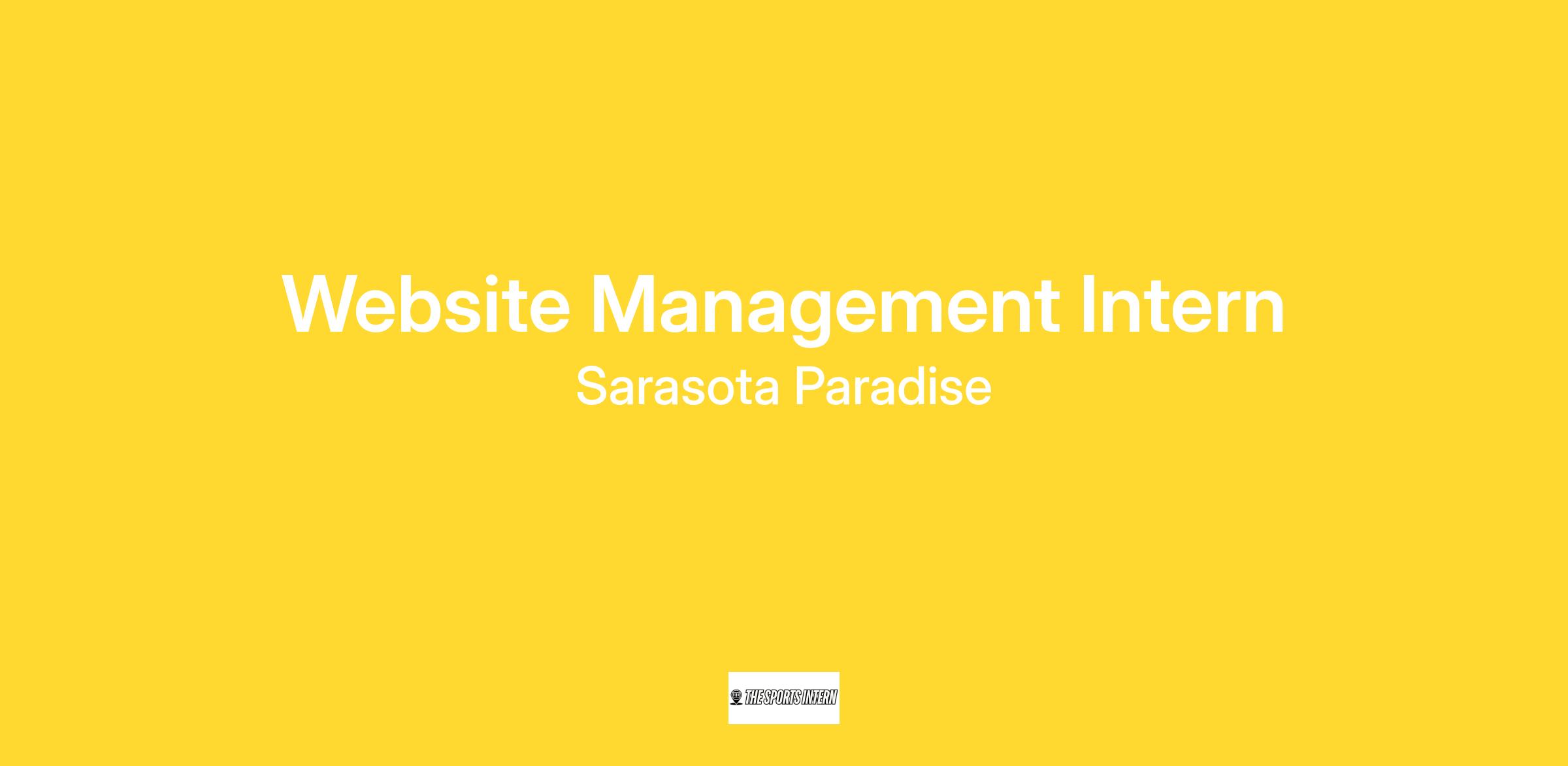 Website Management Intern

Sarasota Paradise

THE SPORTS INTERN